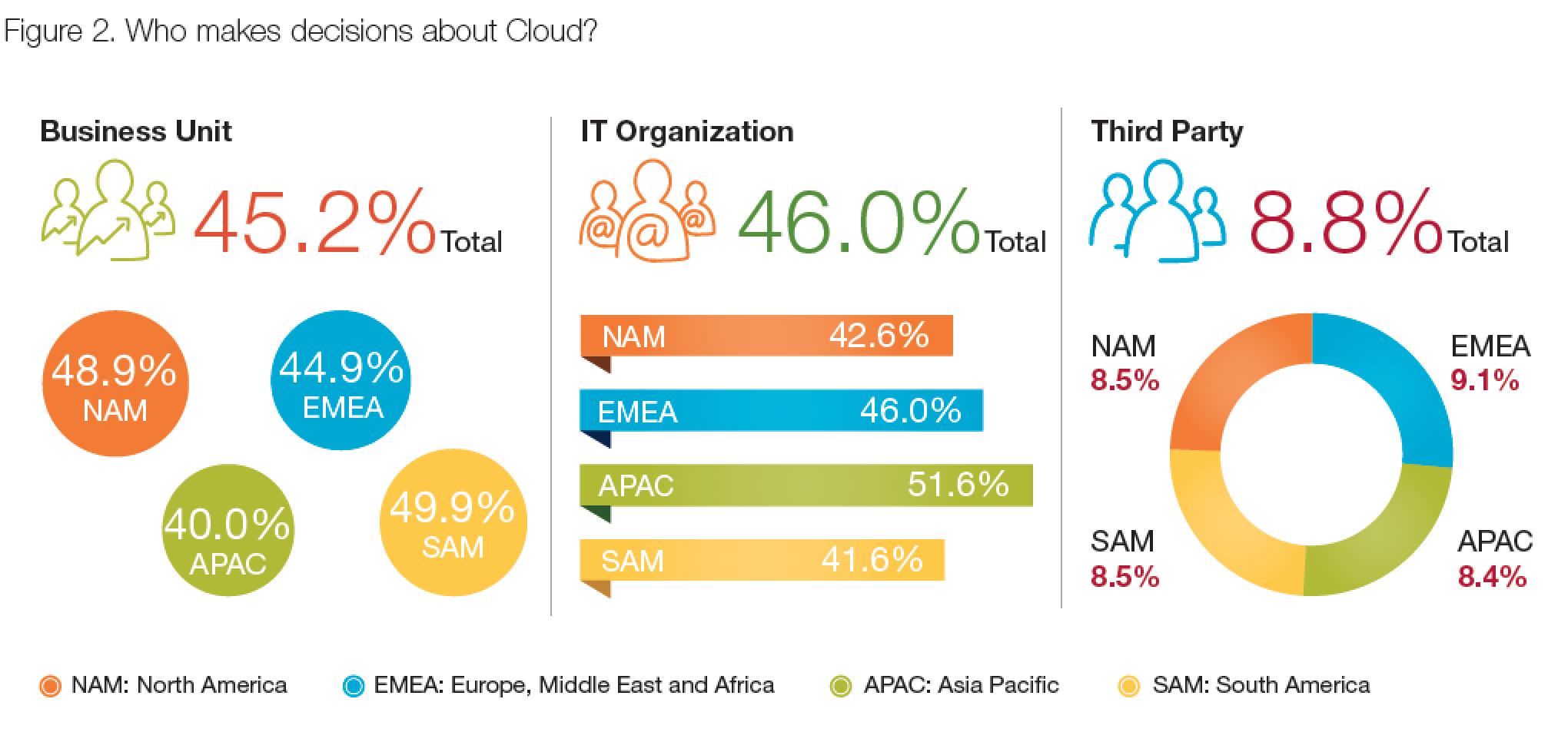 Figure 2. Who makes decisions about Cloud?

Business Unit

45.2% Total

48.9% NAM

44.9% EMEA

40.0% APAC

49.9% SAM

IT Organization

46.0% Total

NAM 42.6%

EMEA 46.0%

APAC 51.6%

SAM 41.6%

Third Party

8.8% Total

NAM 8.5%

EMEA 9.1%

SAM 8.5%

APAC 8.4%

NAM: North America EMEA: Europe, Middle East and Africa APAC: Asia Pacific SAM: South America